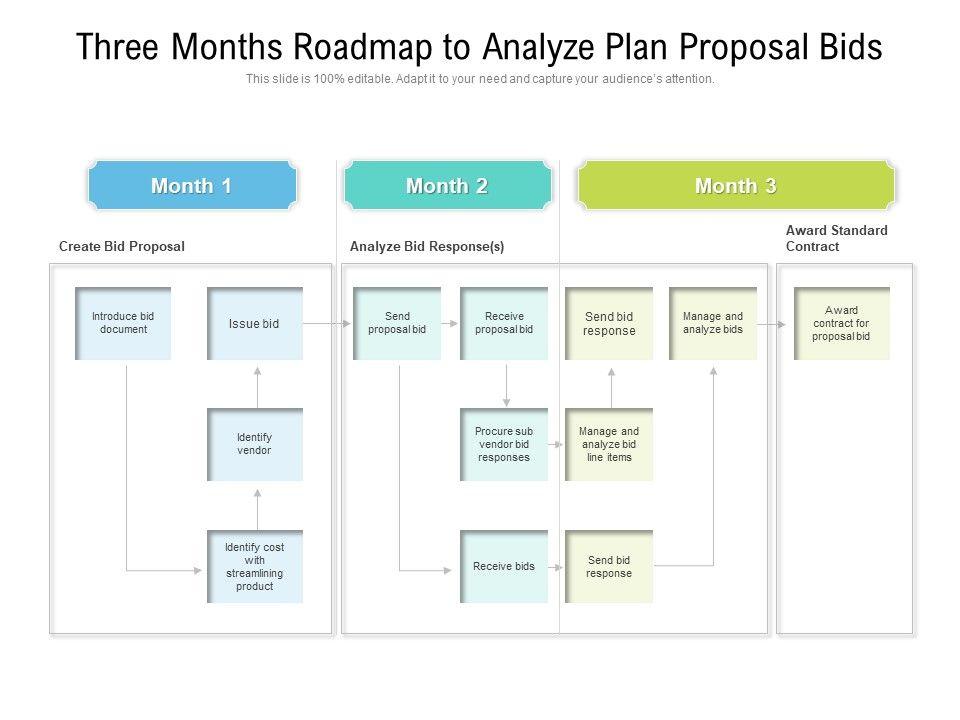 Three Months Roadmap to Analyze Plan Proposal Bids

This slide is 100% editable. Adapt it to your need and capture your audience's attention.

Month 1

Month 2

Month 3

Create Bid Proposal

Analyze Bid Response(s)

Award Standard Contract

Introduce bid document

Issue bid

Identify vendor

Identify cost with streamlining product

Send proposal bid

Receive proposal bid

Procure sub vendor bid responses

Receive bids

Send bid response

Manage and analyze bids

Manage and analyze bid line items

Send bid response

Award contract for proposal bid